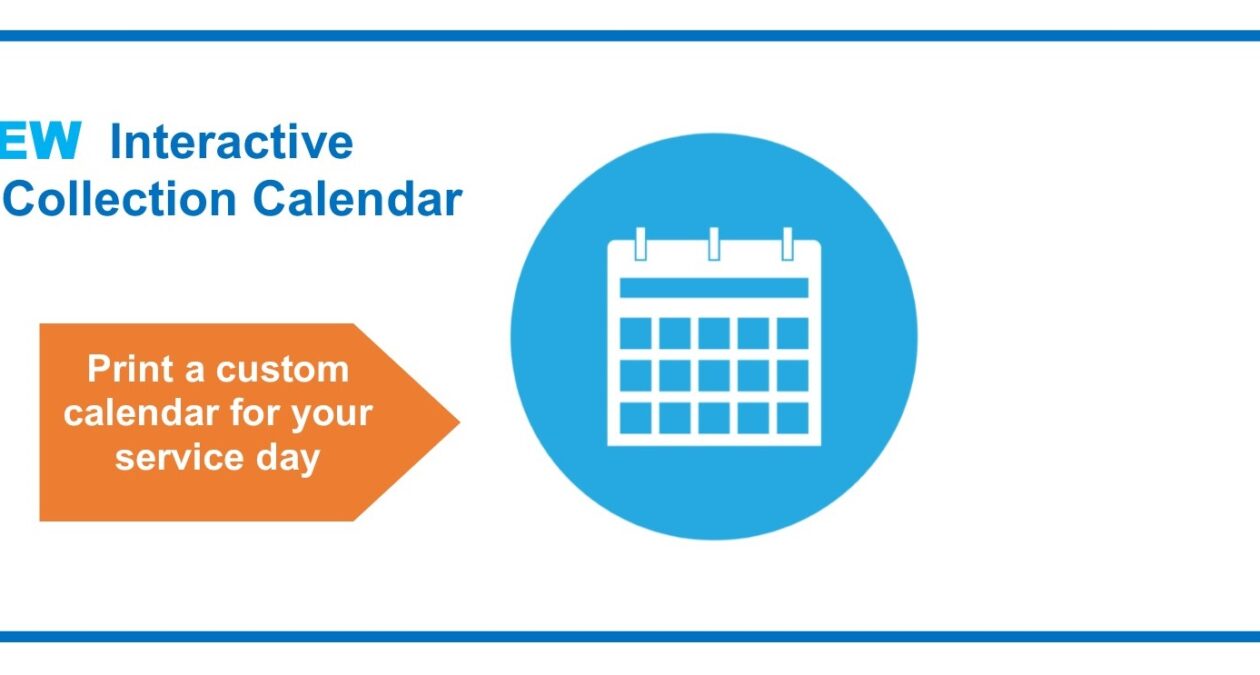 EW Interactive Collection Calendar

Print a custom calendar for your service day